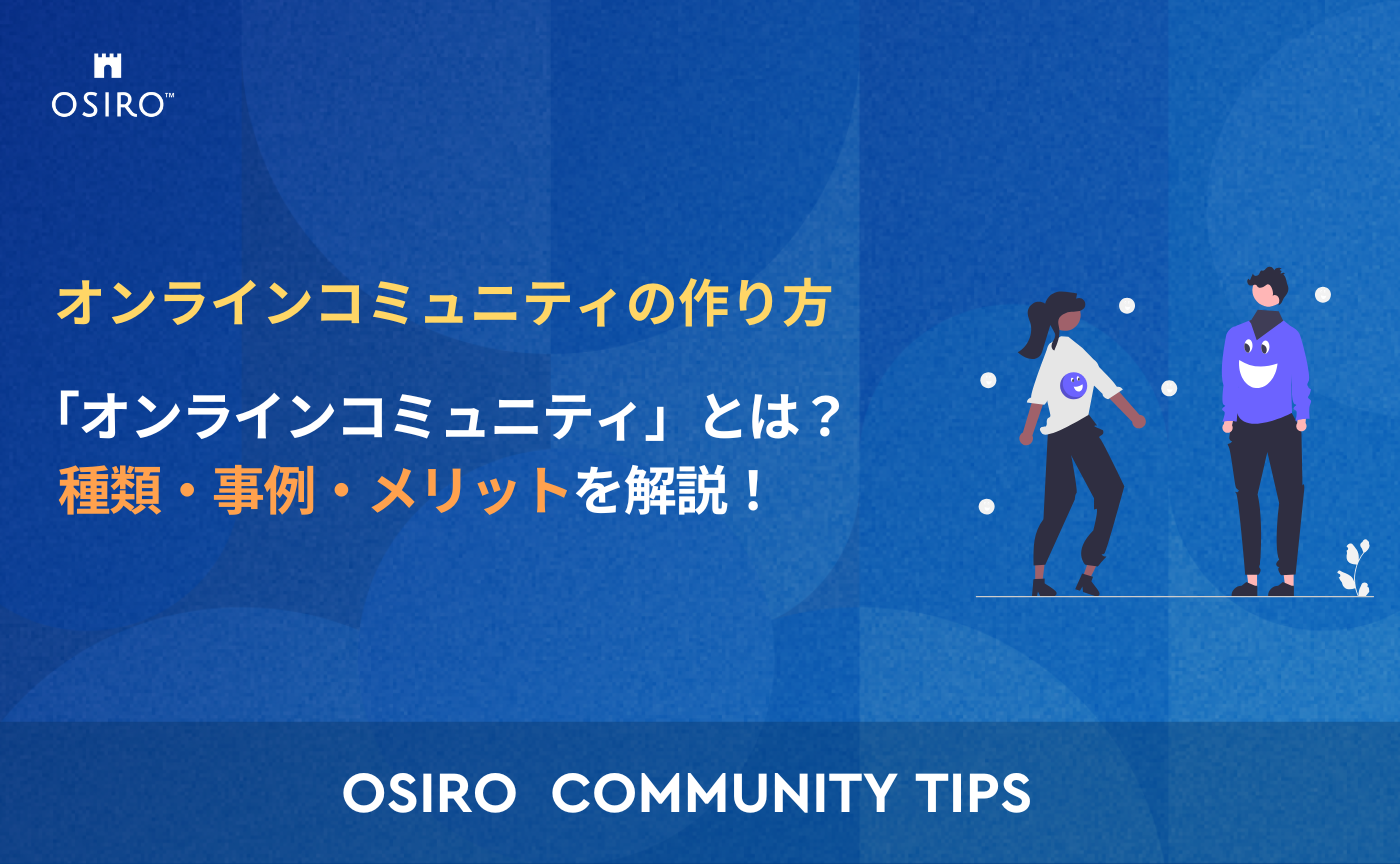 OSIRO™

オンラインコミュニティの作り方

「オンラインコミュニティ」とは？
種類・事例・メリットを解説！

OSIRO COMMUNITY TIPS